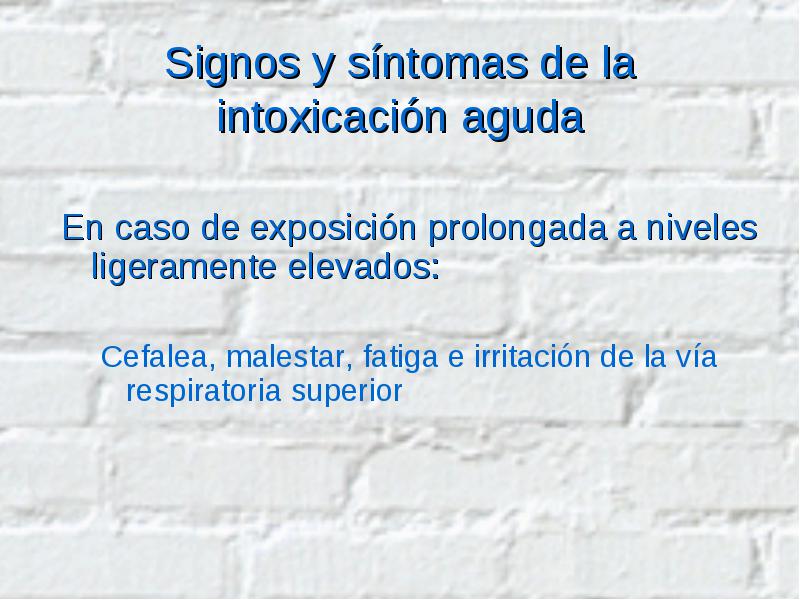 Signos y síntomas de la intoxicación aguda

En caso de exposición prolongada a niveles ligeramente elevados:

Cefalea, malestar, fatiga e irritación de la vía respiratoria superior